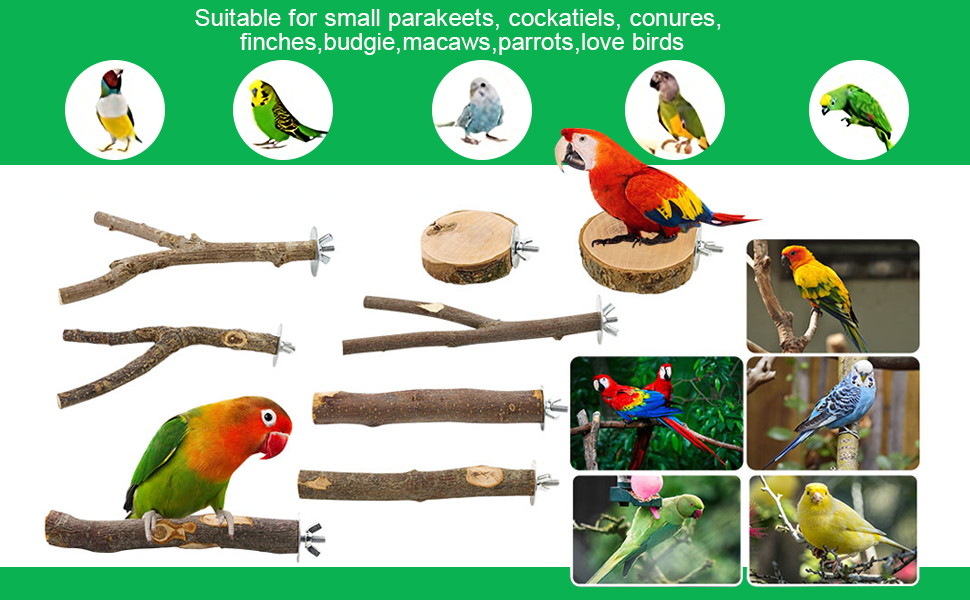 Suitable for small parakeets, cockatiels, conures, finches,budgie,macaws,parrots,love birds